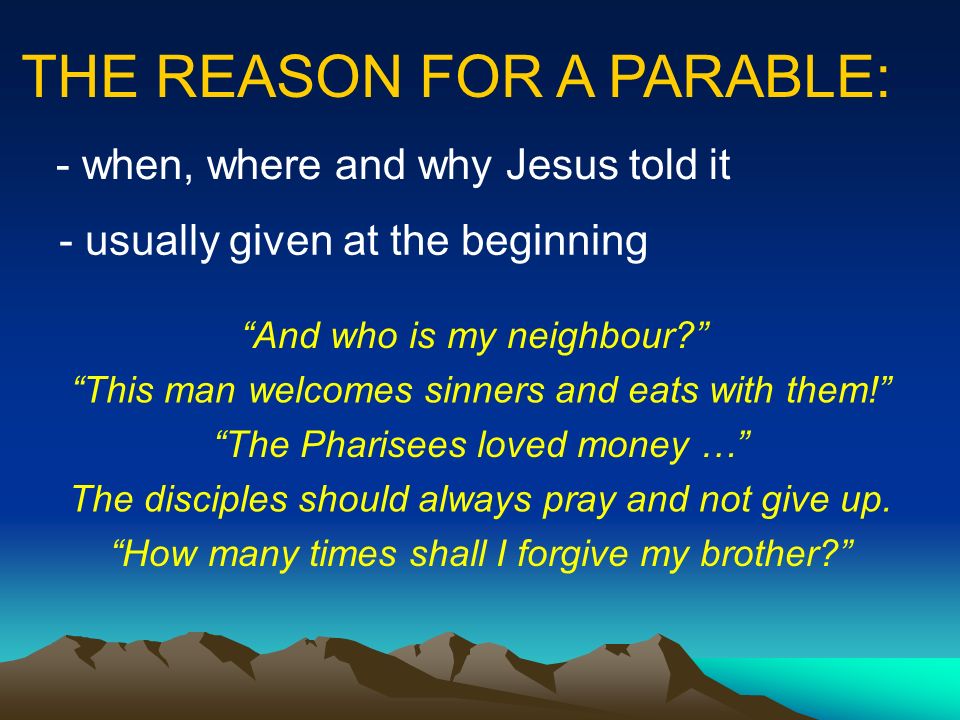 THE REASON FOR A PARABLE:

- when, where and why Jesus told it

- usually given at the beginning

“And who is my neighbour?”

“This man welcomes sinners and eats with them!”

“The Pharisees loved money …”

The disciples should always pray and not give up.

“How many times shall I forgive my brother?”